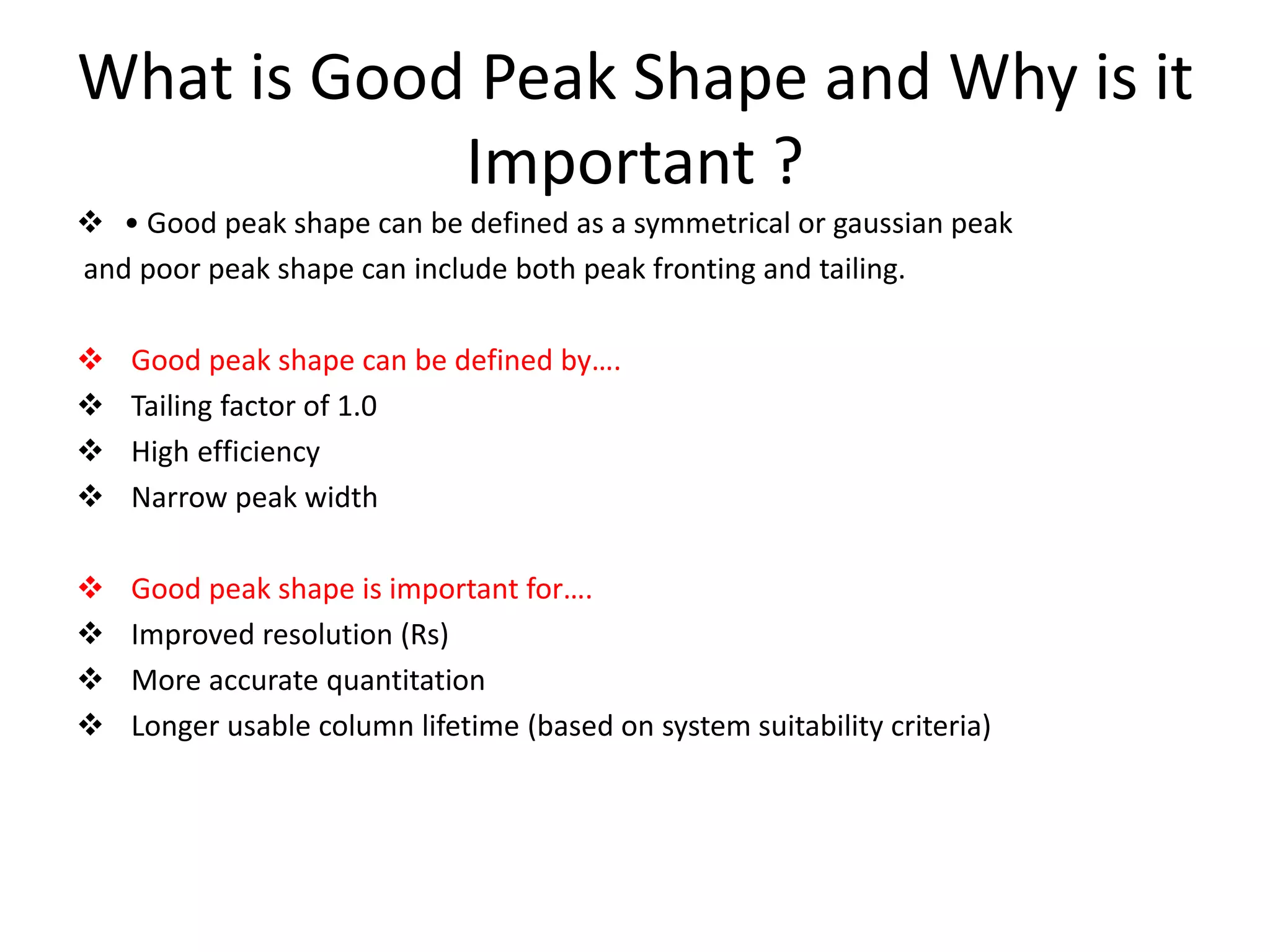 What is Good Peak Shape and Why is it Important ?

❖ • Good peak shape can be defined as a symmetrical or gaussian peak and poor peak shape can include both peak fronting and tailing.

❖ Good peak shape can be defined by….
❖ Tailing factor of 1.0
❖ High efficiency
❖ Narrow peak width

❖ Good peak shape is important for….
❖ Improved resolution (Rs)
❖ More accurate quantitation
❖ Longer usable column lifetime (based on system suitability criteria)